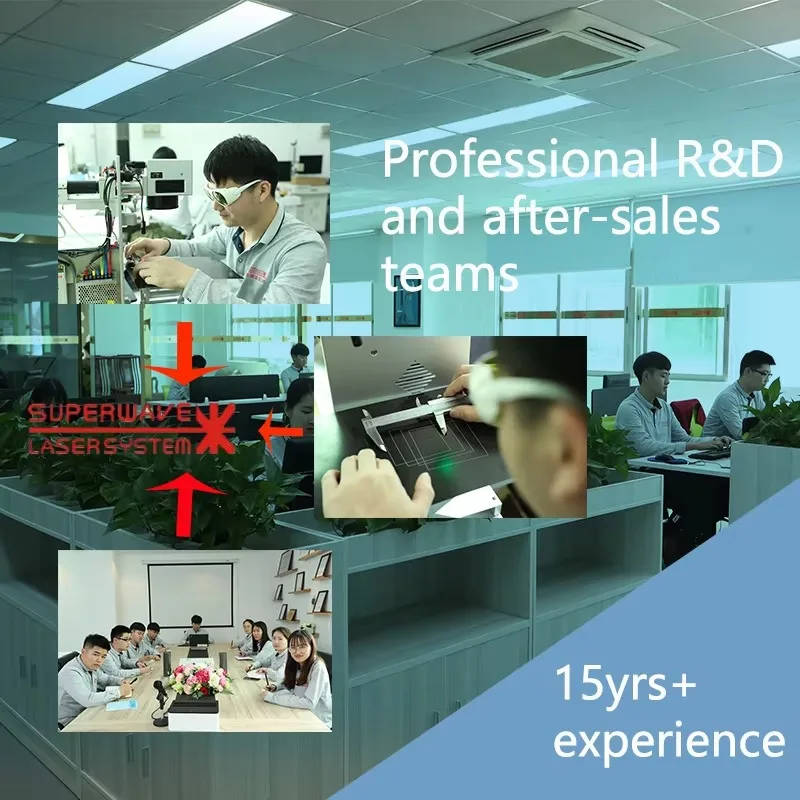 Professional R&D and after-sales teams

SUPERWAVE
LASERSYSTEM

15yrs+
experience